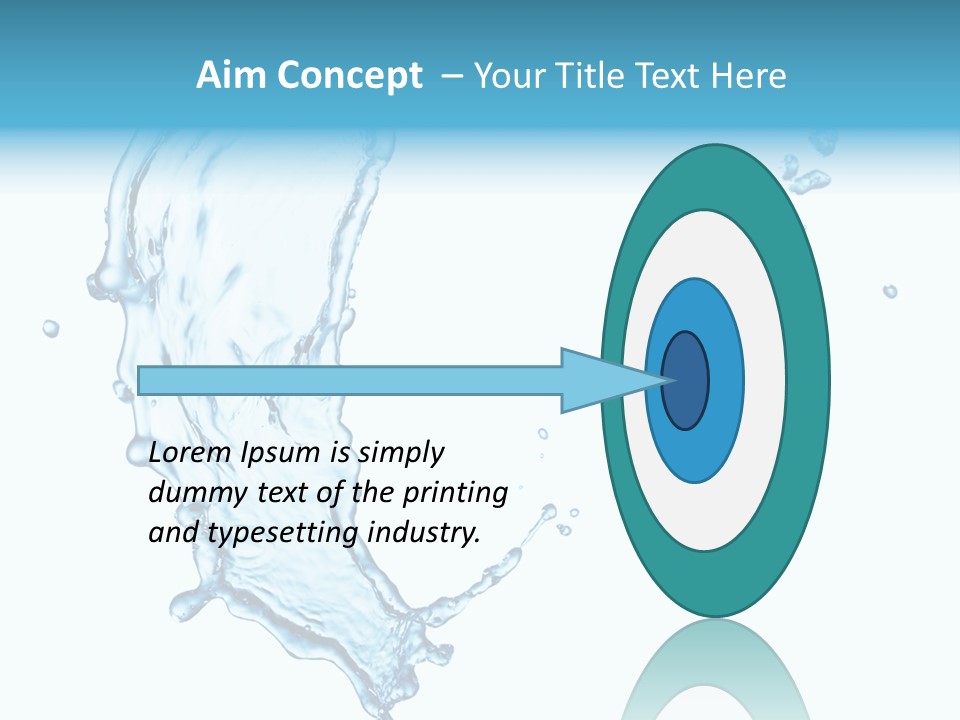 Aim Concept – Your Title Text Here

Lorem Ipsum is simply dummy text of the printing and typesetting industry.